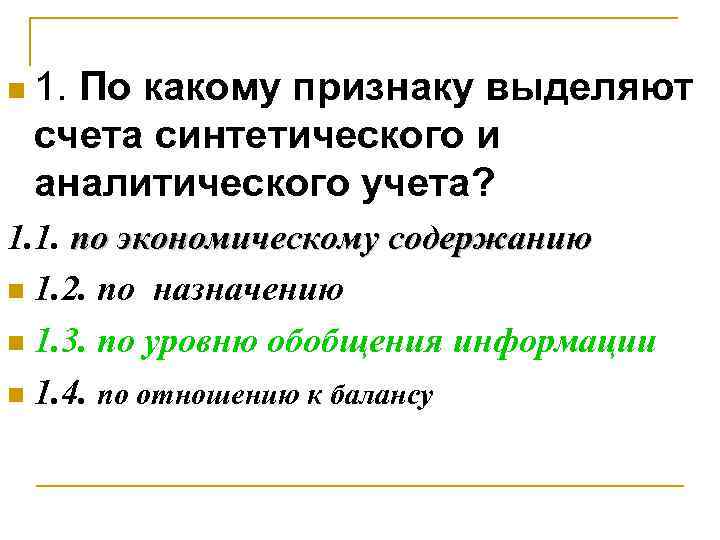 1. По какому признаку выделяют счета синтетического и аналитического учета?

1.1. по экономическому содержанию

1.2. по назначению

1.3. по уровню обобщения информации

1.4. по отношению к балансу